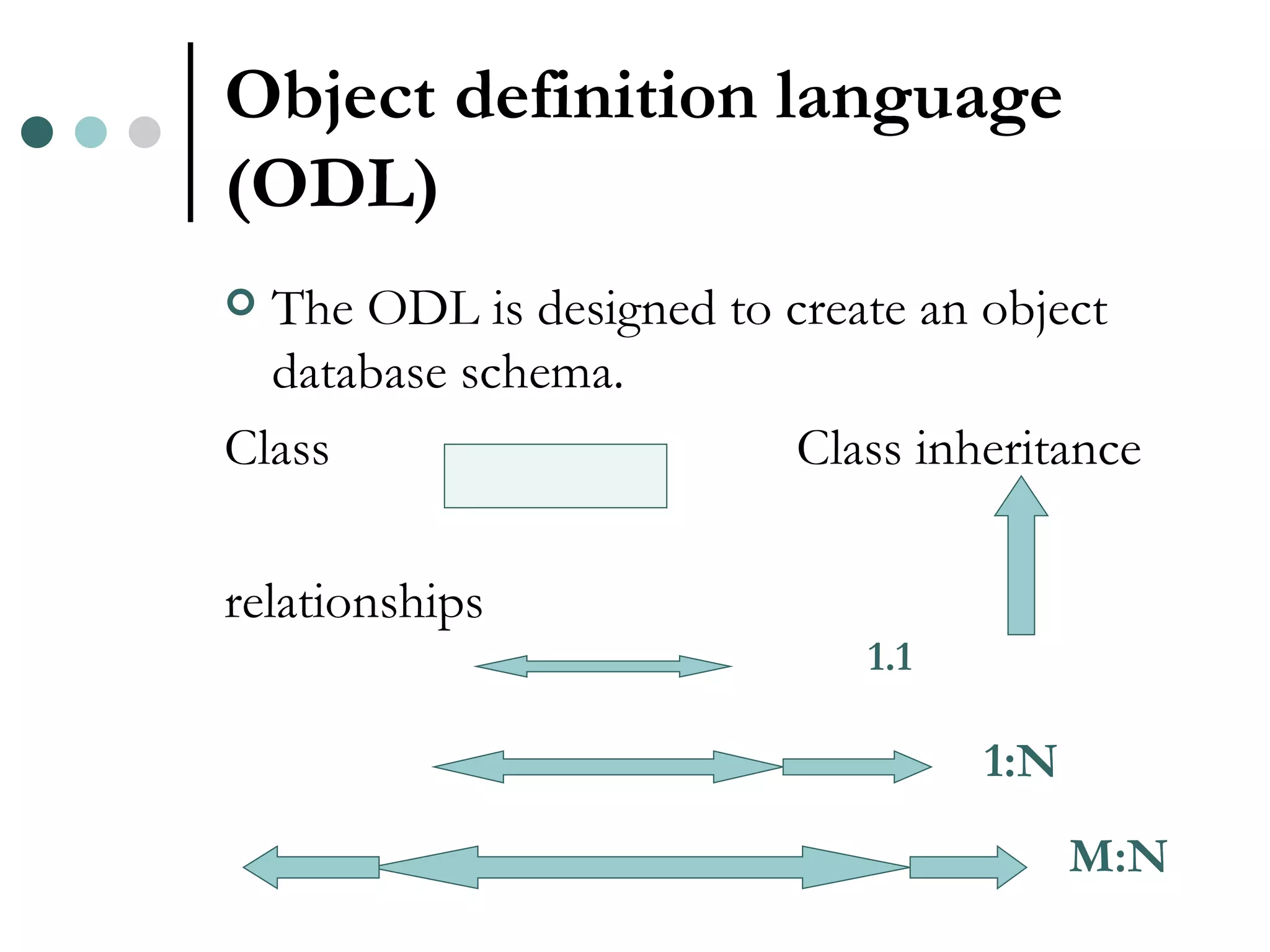 Object definition language (ODL)

The ODL is designed to create an object database schema.

Class

Class inheritance

relationships

1.1

1:N

M:N